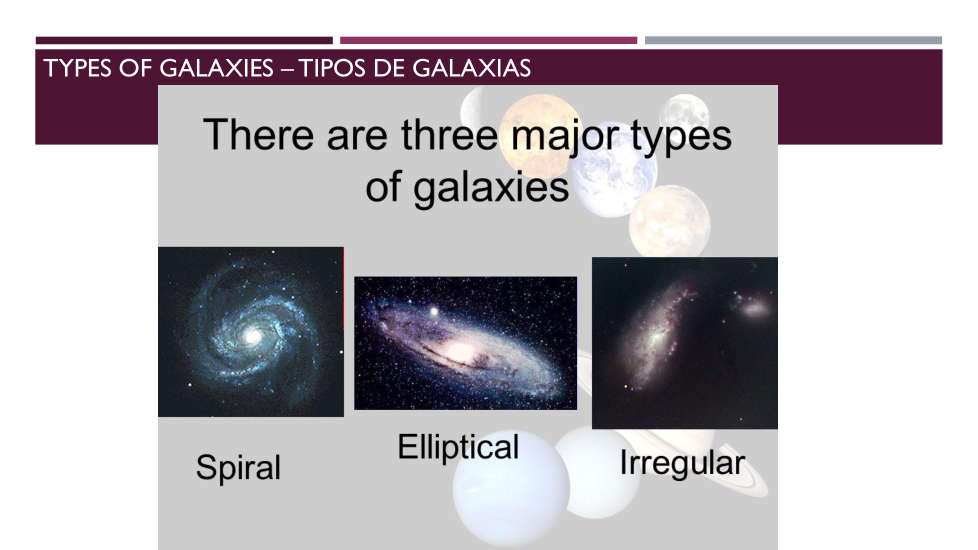 TYPES OF GALAXIES – TIPOS DE GALAXIAS

There are three major types of galaxies

Spiral

Elliptical

Irregular